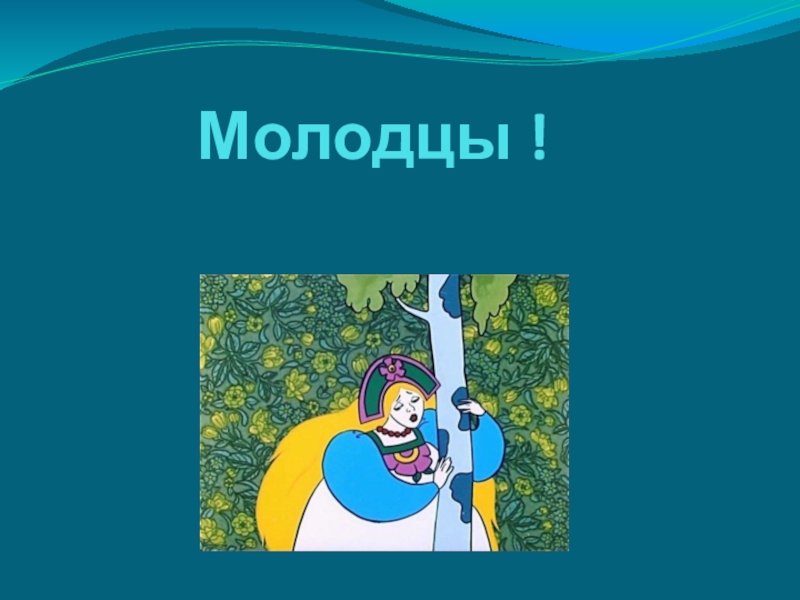 Молодцы !